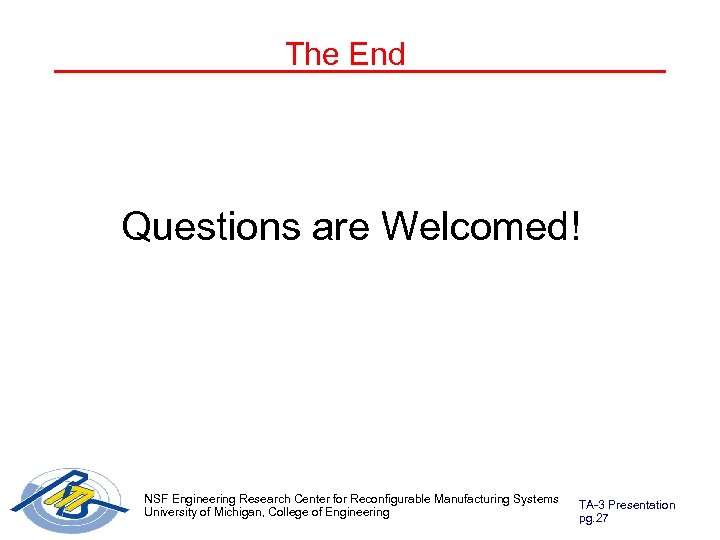 The End

Questions are Welcomed!

NSF Engineering Research Center for Reconfigurable Manufacturing Systems
University of Michigan, College of Engineering

TA-3 Presentation
pg.27